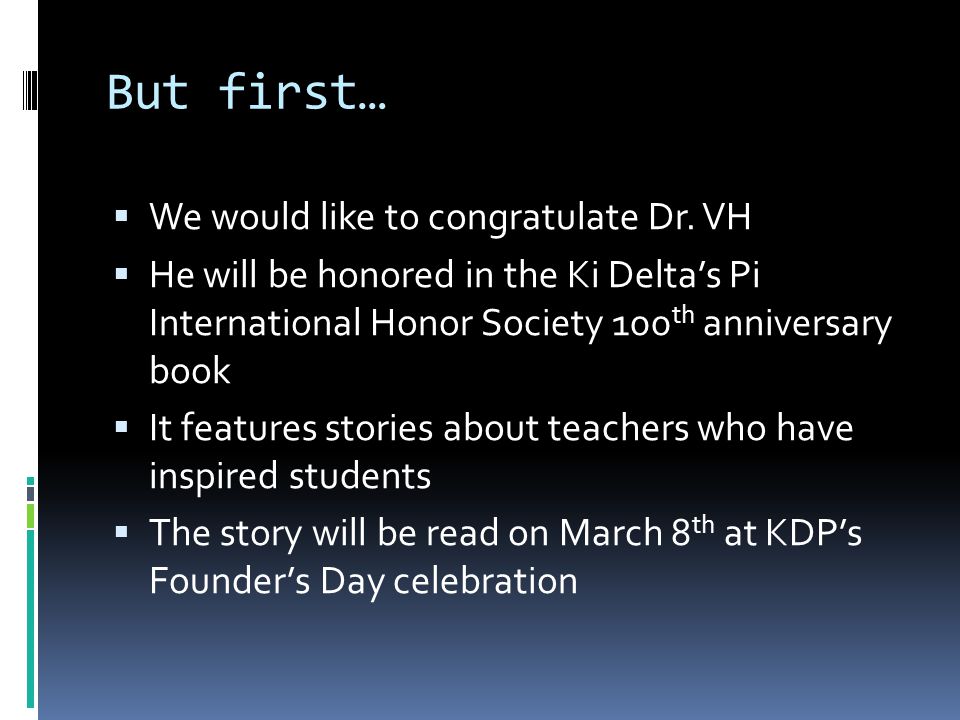 But first…

▪ We would like to congratulate Dr. VH
▪ He will be honored in the Ki Delta's Pi International Honor Society 100$^{th}$ anniversary book
▪ It features stories about teachers who have inspired students
▪ The story will be read on March 8$^{th}$ at KDP's Founder's Day celebration